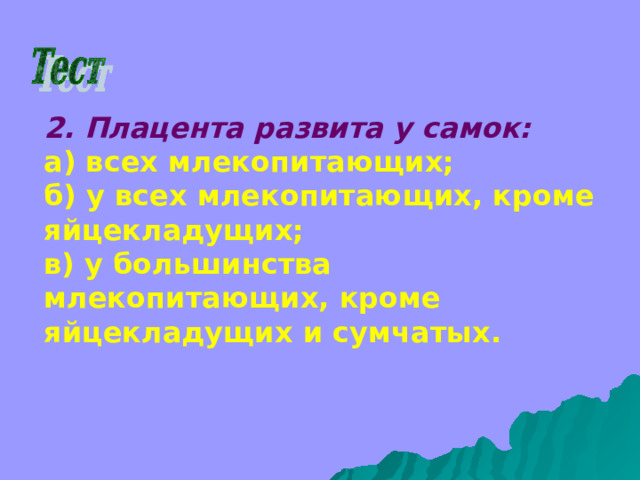 Тест

2. Плацента развита у самок:
а) всех млекопитающих;
б) у всех млекопитающих, кроме яйцекладущих;
в) у большинства млекопитающих, кроме яйцекладущих и сумчатых.